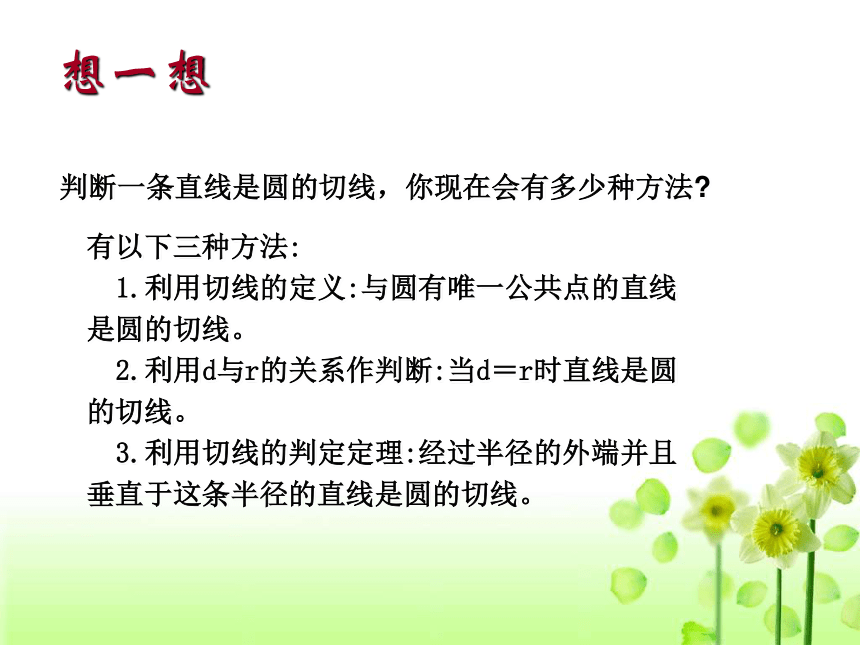 想一想

判断一条直线是圆的切线，你现在会有多少种方法?

有以下三种方法:

1.利用切线的定义:与圆有唯一公共点的直线是圆的切线。

2.利用d与r的关系作判断:当d＝r时直线是圆的切线。

3.利用切线的判定定理:经过半径的外端并且垂直于这条半径的直线是圆的切线。